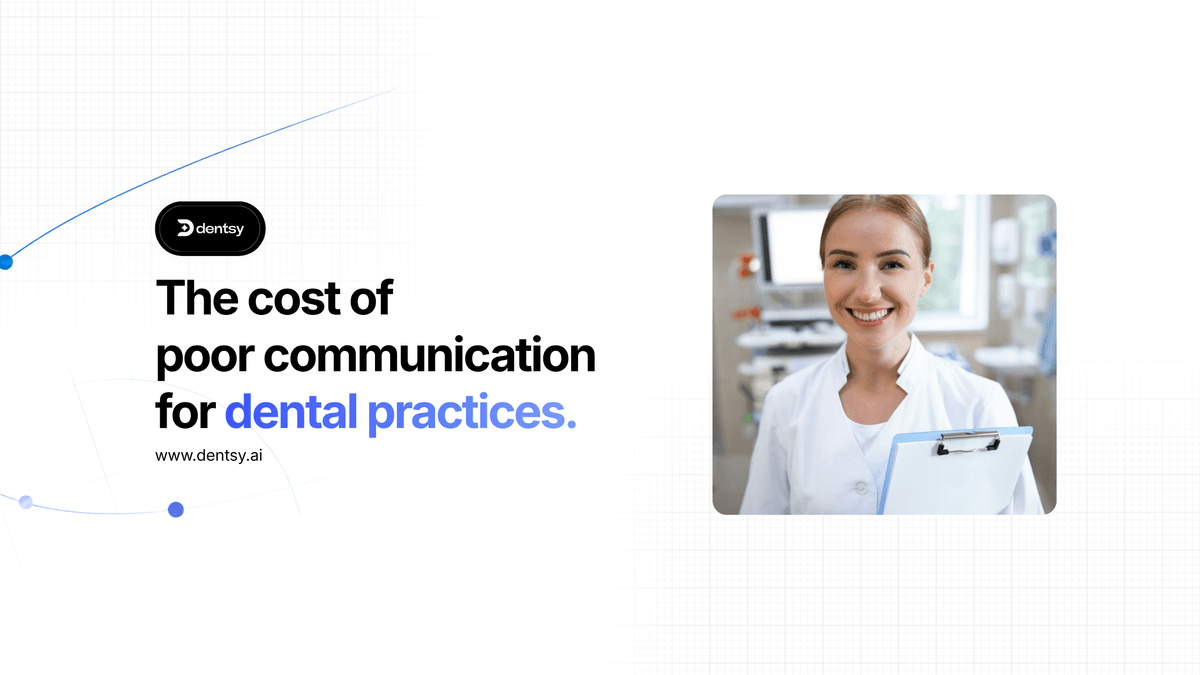 dentsy

The cost of poor communication for dental practices.

www.dentsy.ai